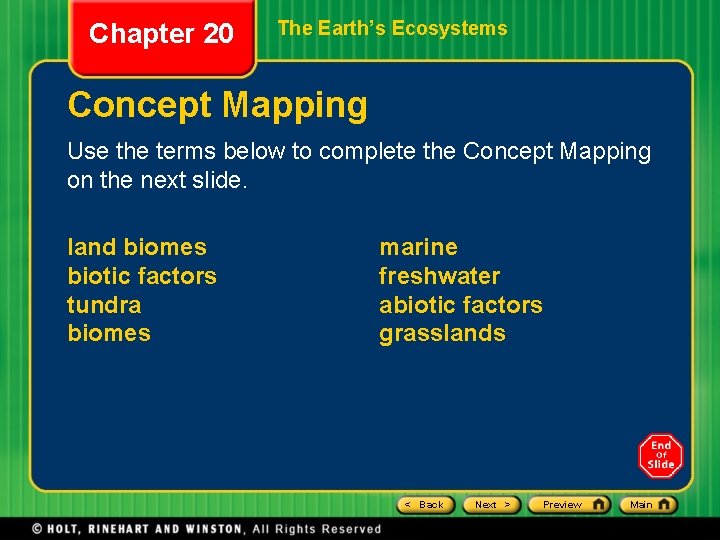 Chapter 20

The Earth's Ecosystems

Concept Mapping

Use the terms below to complete the Concept Mapping on the next slide.

land biomes
biotic factors
tundra
biomes

marine
freshwater
abiotic factors
grasslands

End Of Slide

< Back
Next >
Preview
Main

© HOLT, RINEHART AND WINSTON, All Rights Reserved